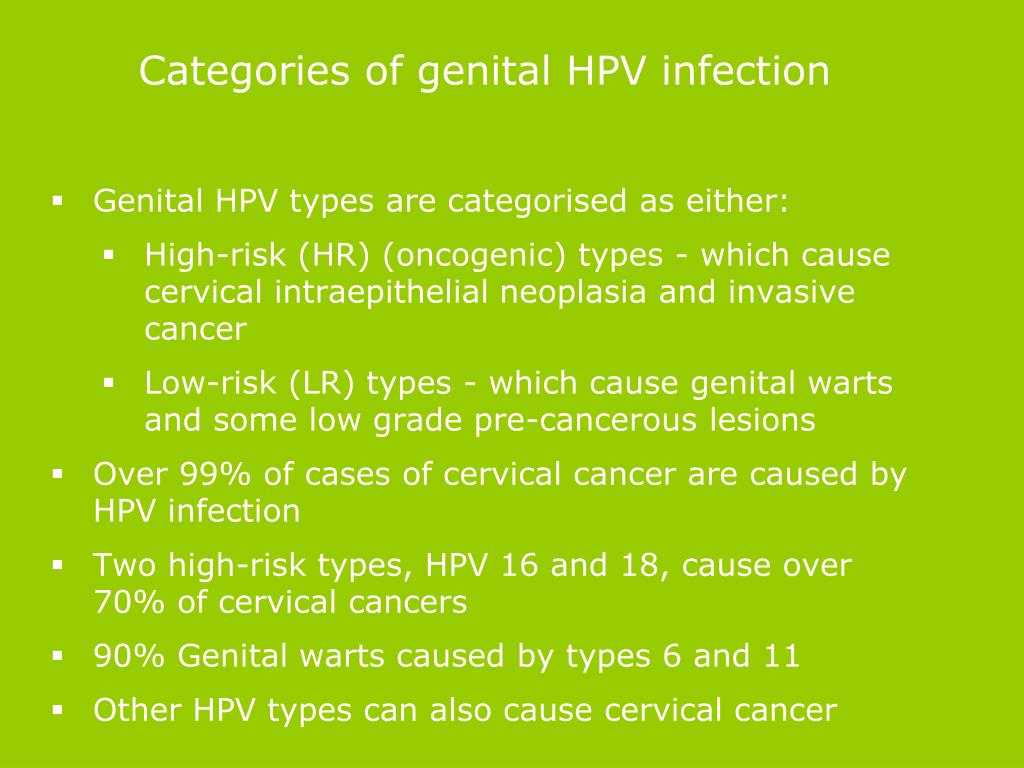 Categories of genital HPV infection

▪ Genital HPV types are categorised as either:
  ▪ High-risk (HR) (oncogenic) types - which cause cervical intraepithelial neoplasia and invasive cancer
  ▪ Low-risk (LR) types - which cause genital warts and some low grade pre-cancerous lesions
▪ Over 99% of cases of cervical cancer are caused by HPV infection
▪ Two high-risk types, HPV 16 and 18, cause over 70% of cervical cancers
▪ 90% Genital warts caused by types 6 and 11
▪ Other HPV types can also cause cervical cancer